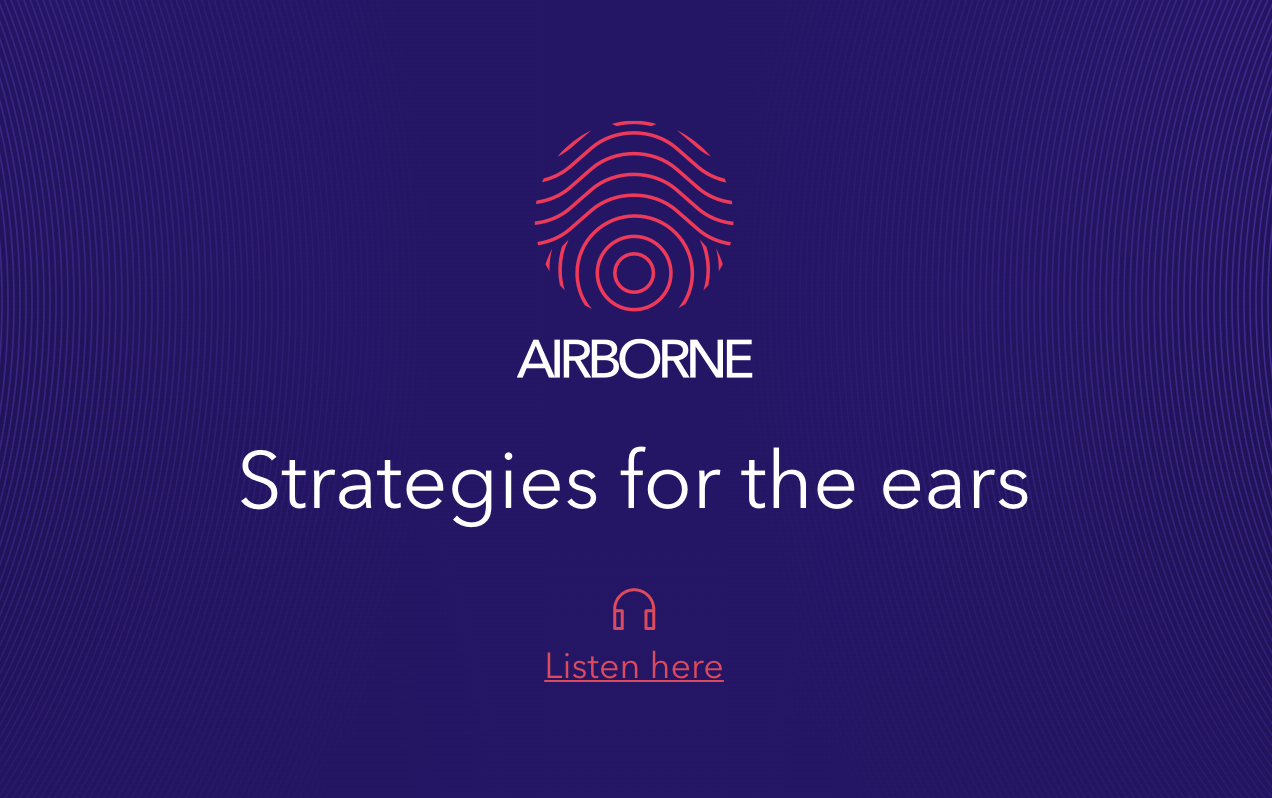 AIRBORNE

Strategies for the ears

Listen here